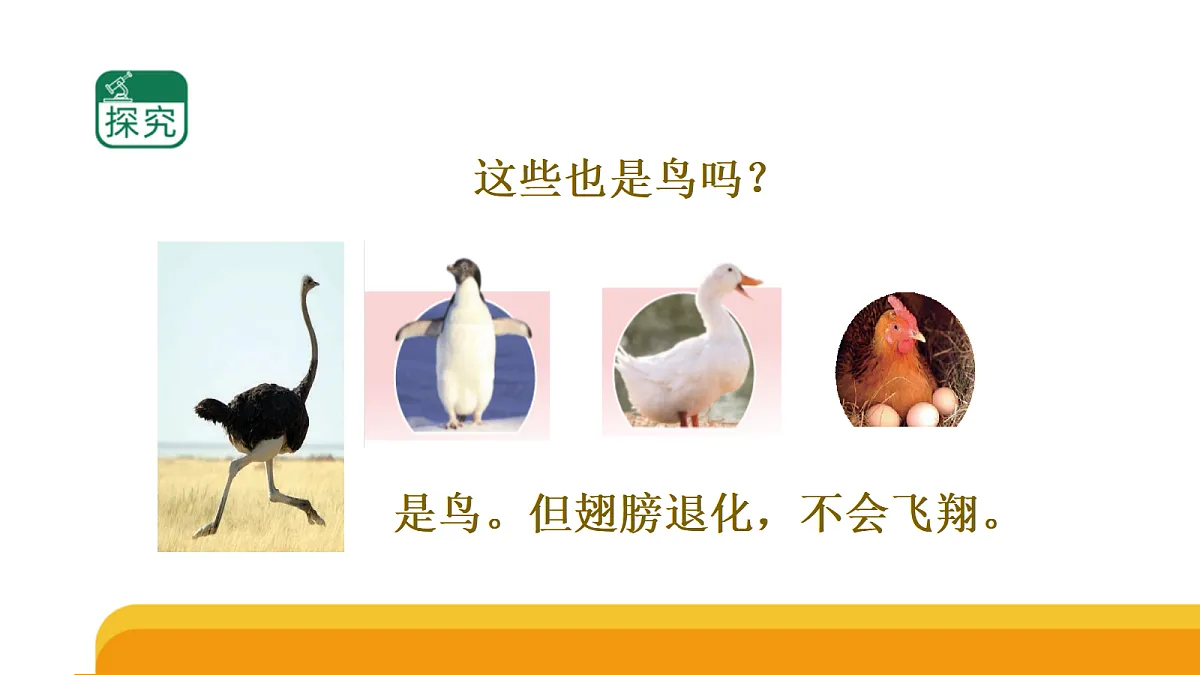 探究

这些也是鸟吗？

是鸟。但翅膀退化，不会飞翔。